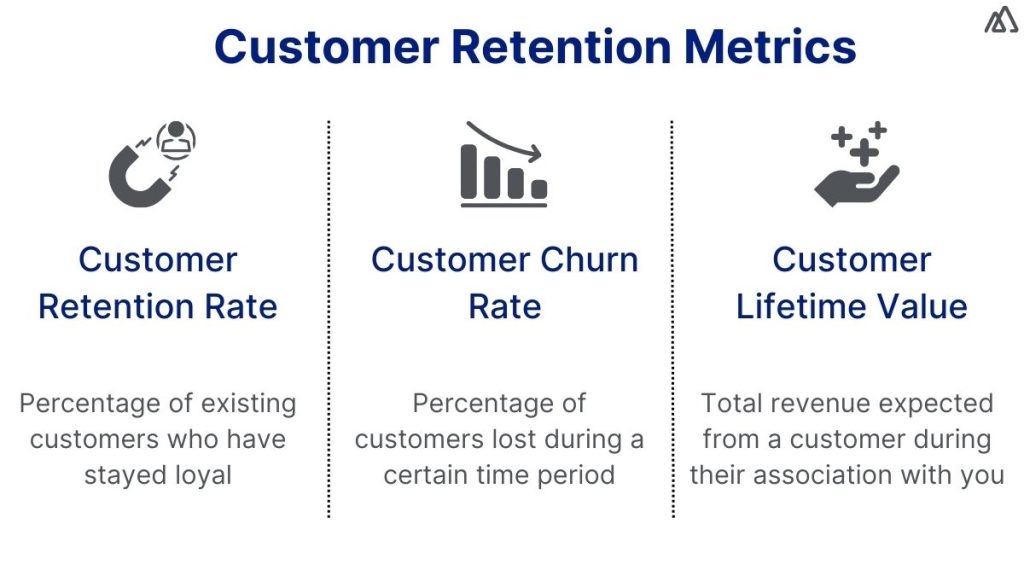 Customer Retention Metrics

Customer Retention Rate

Percentage of existing customers who have stayed loyal

Customer Churn Rate

Percentage of customers lost during a certain time period

Customer Lifetime Value

Total revenue expected from a customer during their association with you